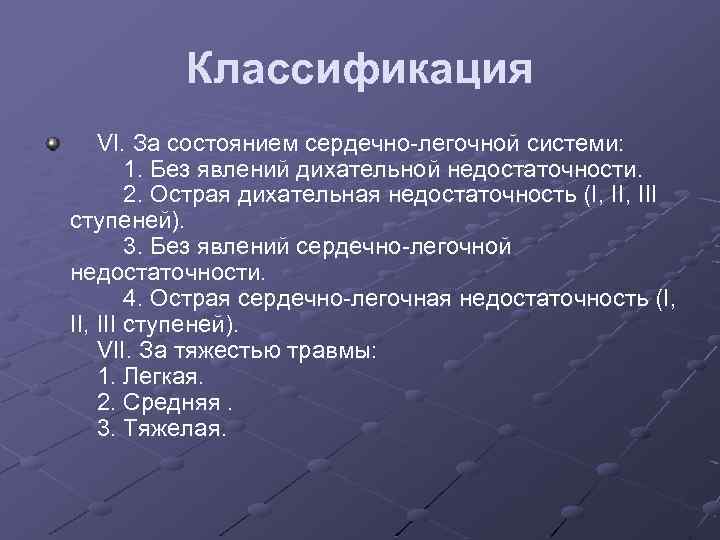 Классификация

VI. За состоянием сердечно-легочной системи:
1. Без явлений дихательной недостаточности.
2. Острая дихательная недостаточность (I, II, III ступеней).
3. Без явлений сердечно-легочной недостаточности.
4. Острая сердечно-легочная недостаточность (I, II, III ступеней).
VII. За тяжестью травмы:
1. Легкая.
2. Средняя .
3. Тяжелая.